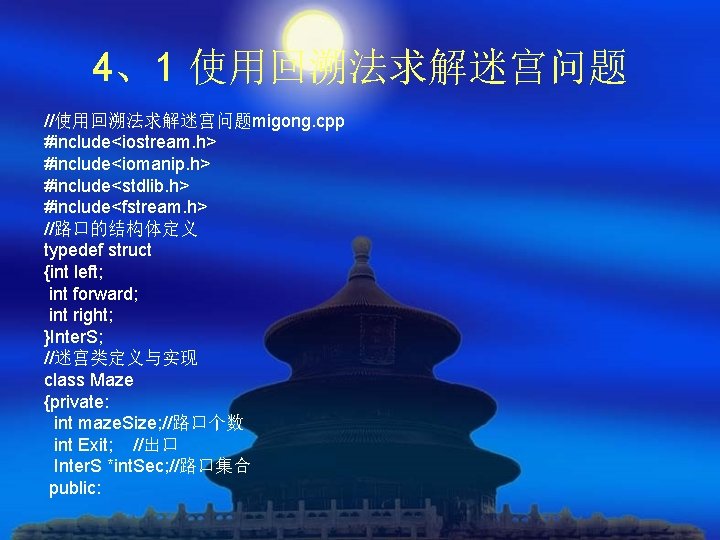 4、1 使用回溯法求解迷宫问题

//使用回溯法求解迷宫问题migong.cpp
#include<iostream.h>
#include<iomanip.h>
#include<stdlib.h>
#include<fstream.h>
//路口的结构体定义
typedef struct
{int left;
int forward;
int right;
}InterS;
//迷宫类定义与实现
class Maze
{private:
int mazeSize;//路口个数
int Exit; //出口
InterS *intSec;//路口集合
public: